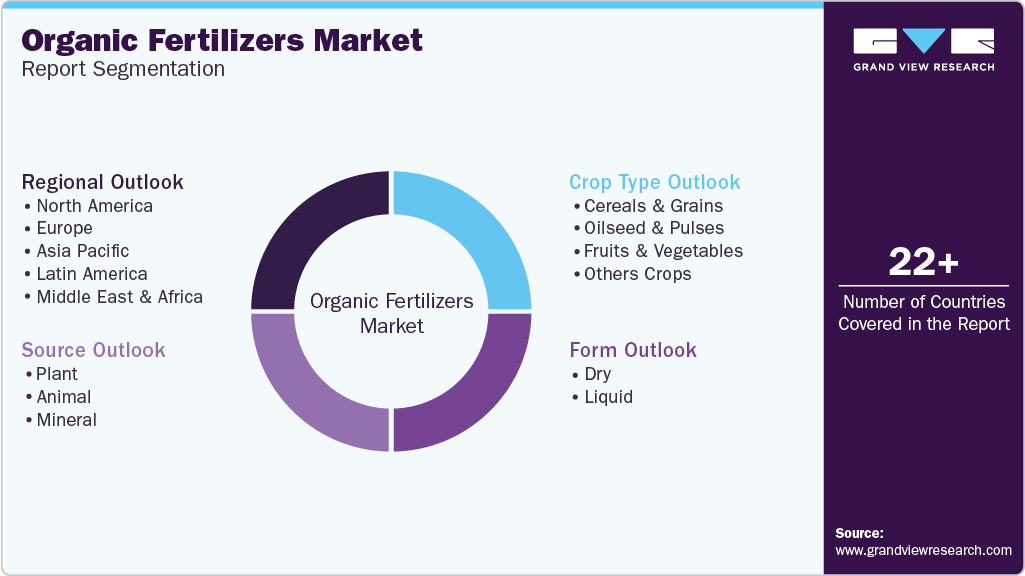 Organic Fertilizers Market
Report Segmentation

GRAND VIEW RESEARCH

Regional Outlook
• North America
• Europe
• Asia Pacific
• Latin America
• Middle East & Africa

Source Outlook
• Plant
• Animal
• Mineral

Organic Fertilizers Market

Crop Type Outlook
• Cereals & Grains
• Oilseed & Pulses
• Fruits & Vegetables
• Others Crops

Form Outlook
• Dry
• Liquid

22+
Number of Countries Covered in the Report

Source:
www.grandviewresearch.com